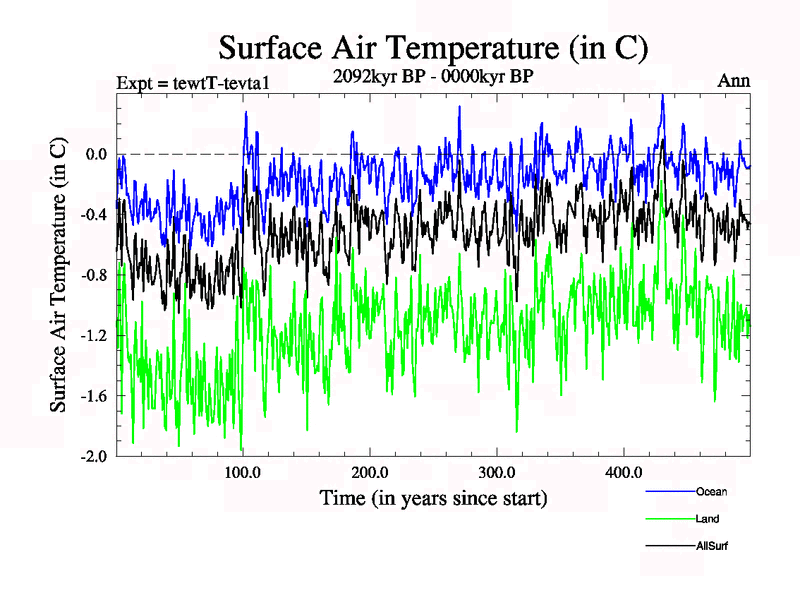 Surface Air Temperature (in C)

Expt = tewtT-tevta1

2092kyr BP - 0000kyr BP

Ann

Surface Air Temperature (in C)

0.0
-0.4
-0.8
-1.2
-1.6
-2.0

100.0
200.0
300.0
400.0

Time (in years since start)

Ocean
Land
AllSurf